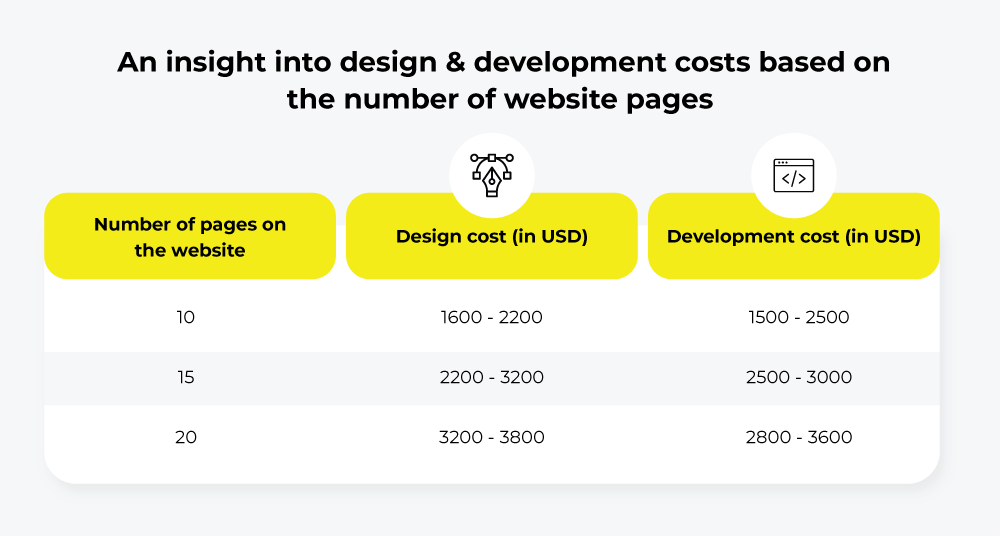 An insight into design & development costs based on the number of website pages

| Number of pages on the website | Design cost (in USD) | Development cost (in USD) |
|---|---|---|
| 10 | 1600 - 2200 | 1500 - 2500 |
| 15 | 2200 - 3200 | 2500 - 3000 |
| 20 | 3200 - 3800 | 2800 - 3600 |